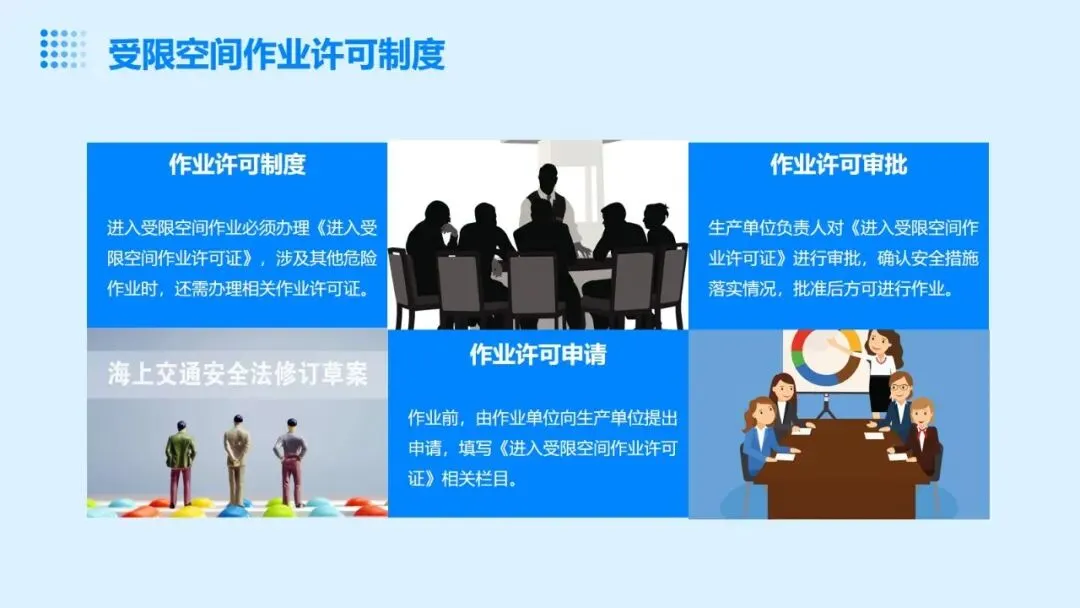 受限空间作业许可制度

作业许可制度

进入受限空间作业必须办理《进入受限空间作业许可证》，涉及其他危险作业时，还需办理相关作业许可证。

作业许可审批

生产单位负责人对《进入受限空间作业许可证》进行审批，确认安全措施落实情况，批准后方可进行作业。

海上交通安全法修订草案

作业许可申请

作业前，由作业单位向生产单位提出申请，填写《进入受限空间作业许可证》相关栏目。